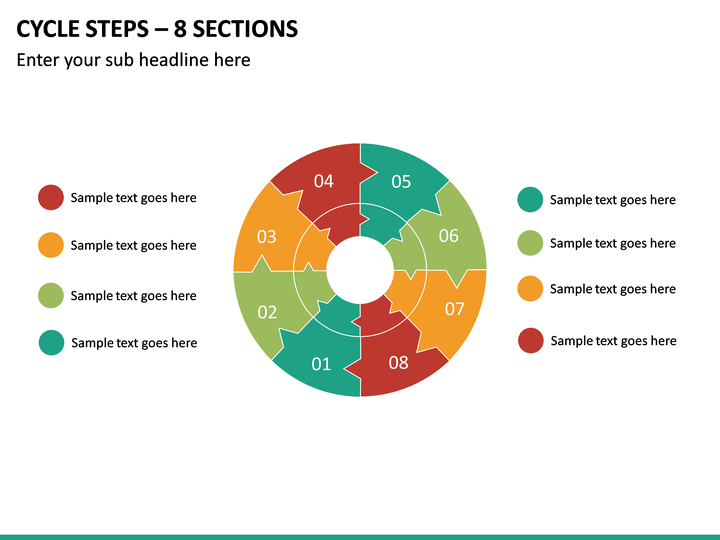 CYCLE STEPS – 8 SECTIONS

Enter your sub headline here

Sample text goes here

Sample text goes here

Sample text goes here

Sample text goes here

04

05

03

06

02

07

01

08

Sample text goes here

Sample text goes here

Sample text goes here

Sample text goes here